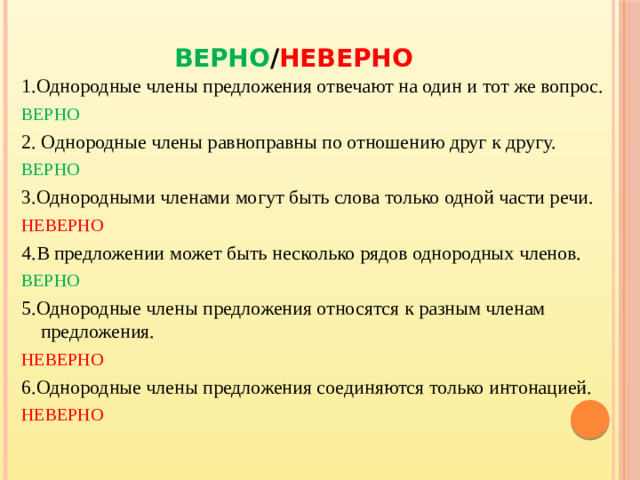 ВЕРНО/НЕВЕРНО

1.Однородные члены предложения отвечают на один и тот же вопрос.

ВЕРНО

2. Однородные члены равноправны по отношению друг к другу.

ВЕРНО

3.Однородными членами могут быть слова только одной части речи.

НЕВЕРНО

4.В предложении может быть несколько рядов однородных членов.

ВЕРНО

5.Однородные члены предложения относятся к разным членам предложения.

НЕВЕРНО

6.Однородные члены предложения соединяются только интонацией.

НЕВЕРНО